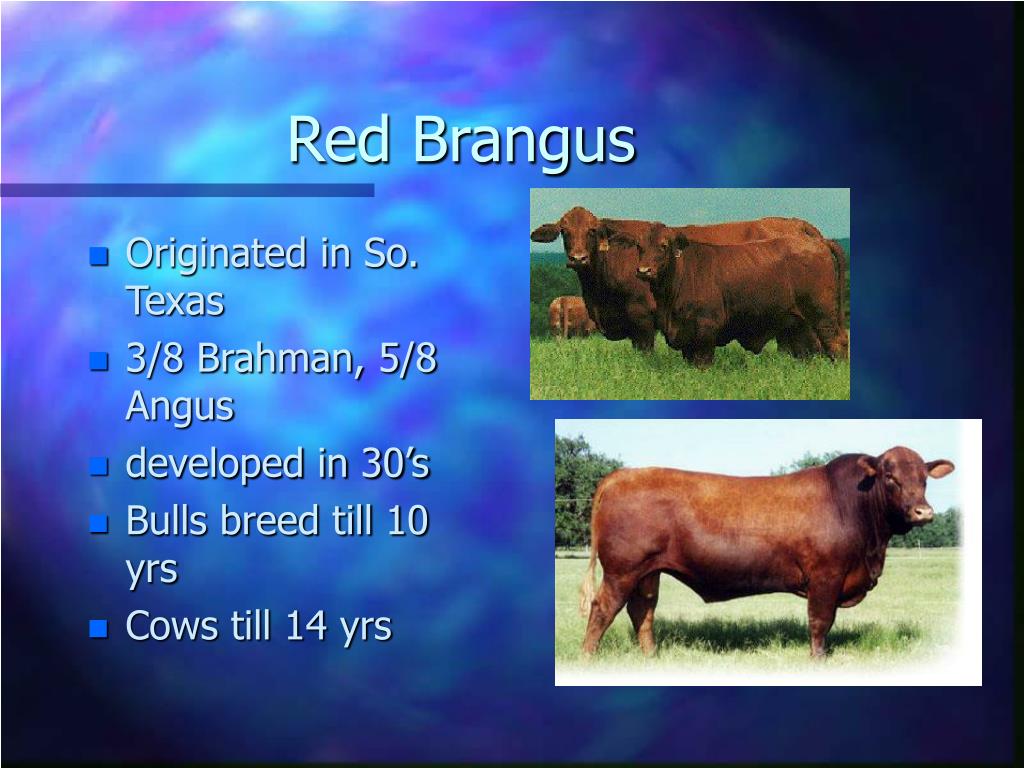 Red Brangus

- Originated in So. Texas
- 3/8 Brahman, 5/8 Angus
- developed in 30’s
- Bulls breed till 10 yrs
- Cows till 14 yrs